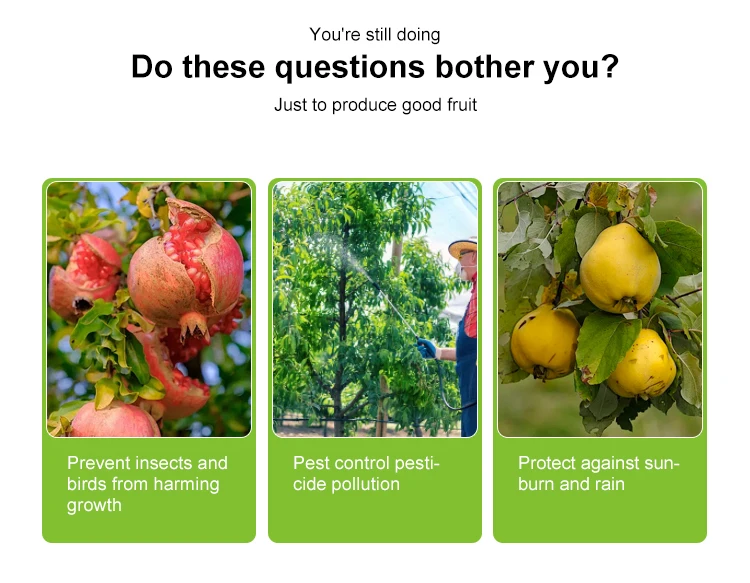 You're still doing

Do these questions bother you?

Just to produce good fruit

Prevent insects and birds from harming growth

Pest control pesticide pollution

Protect against sunburn and rain